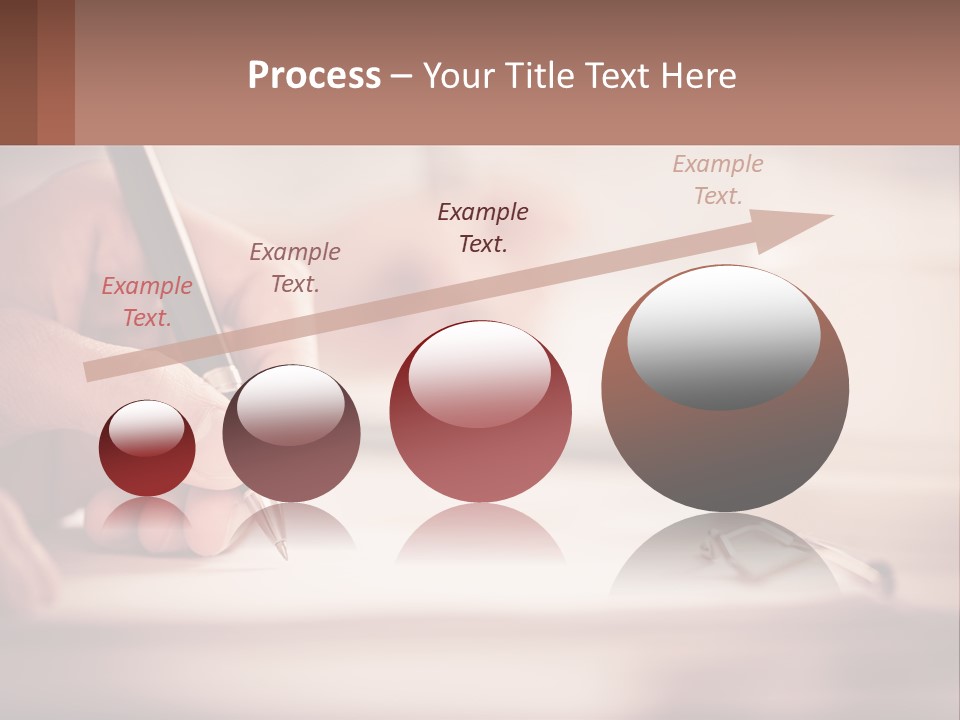 Process – Your Title Text Here

Example Text.

Example Text.

Example Text.

Example Text.